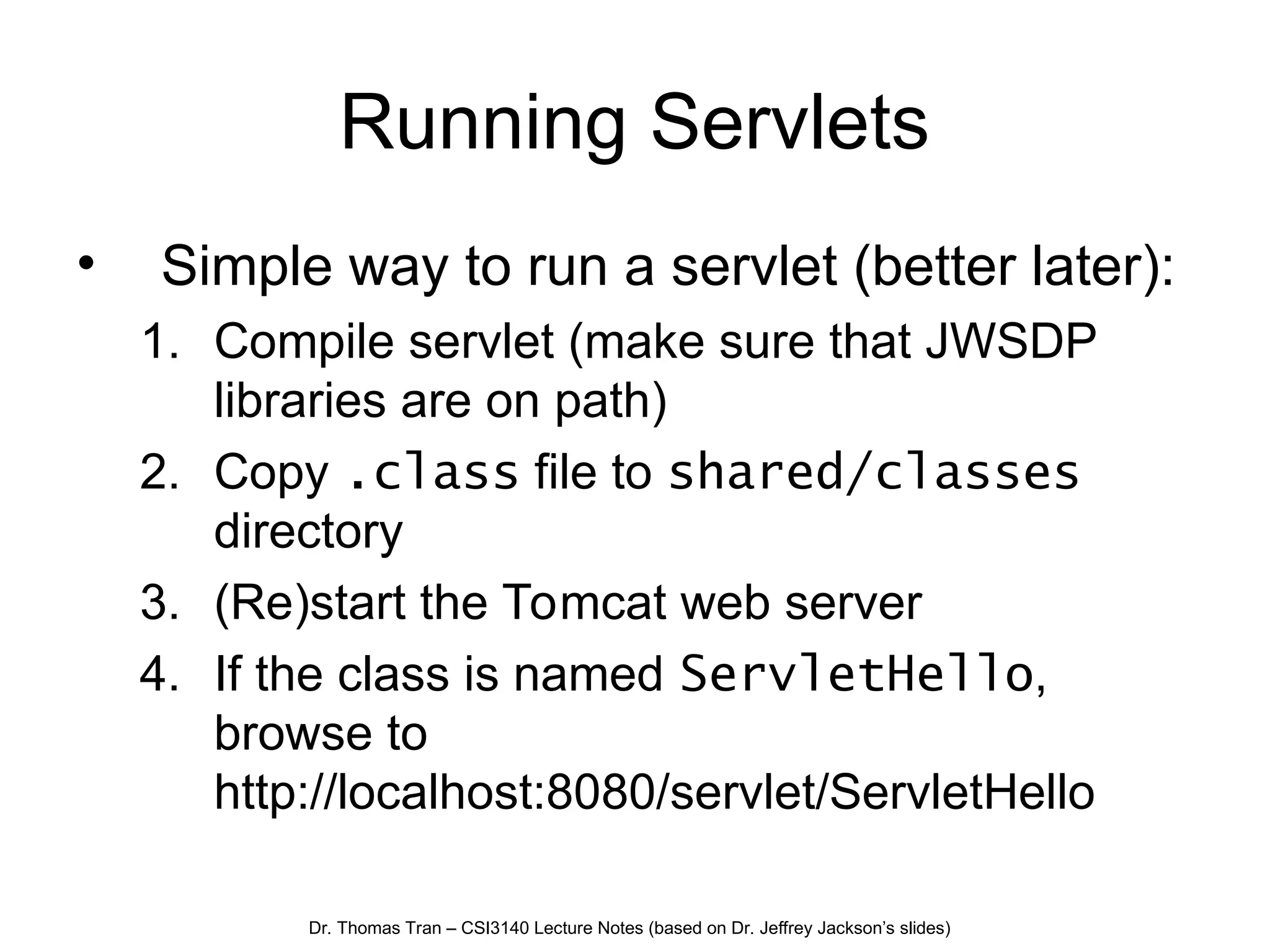 Running Servlets

• Simple way to run a servlet (better later):

1. Compile servlet (make sure that JWSDP libraries are on path)
2. Copy .class file to shared/classes directory
3. (Re)start the Tomcat web server
4. If the class is named ServletHello, browse to http://localhost:8080/servlet/ServletHello

Dr. Thomas Tran – CSI3140 Lecture Notes (based on Dr. Jeffrey Jackson's slides)